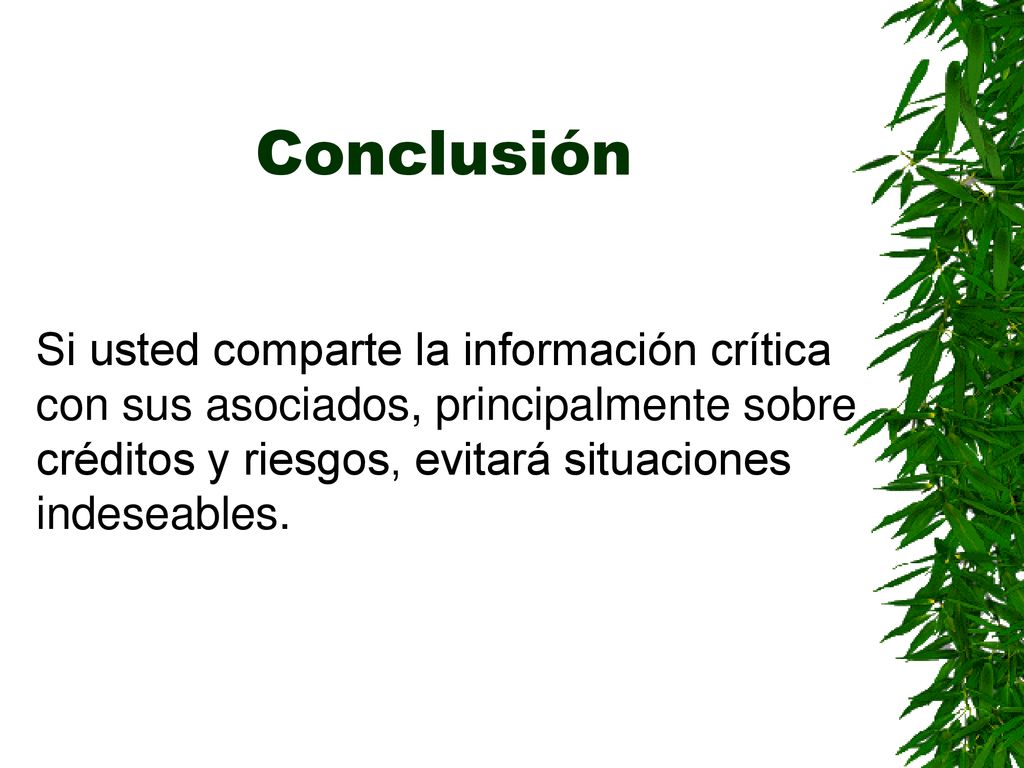 Conclusión

Si usted comparte la información crítica con sus asociados, principalmente sobre créditos y riesgos, evitará situaciones indeseables.